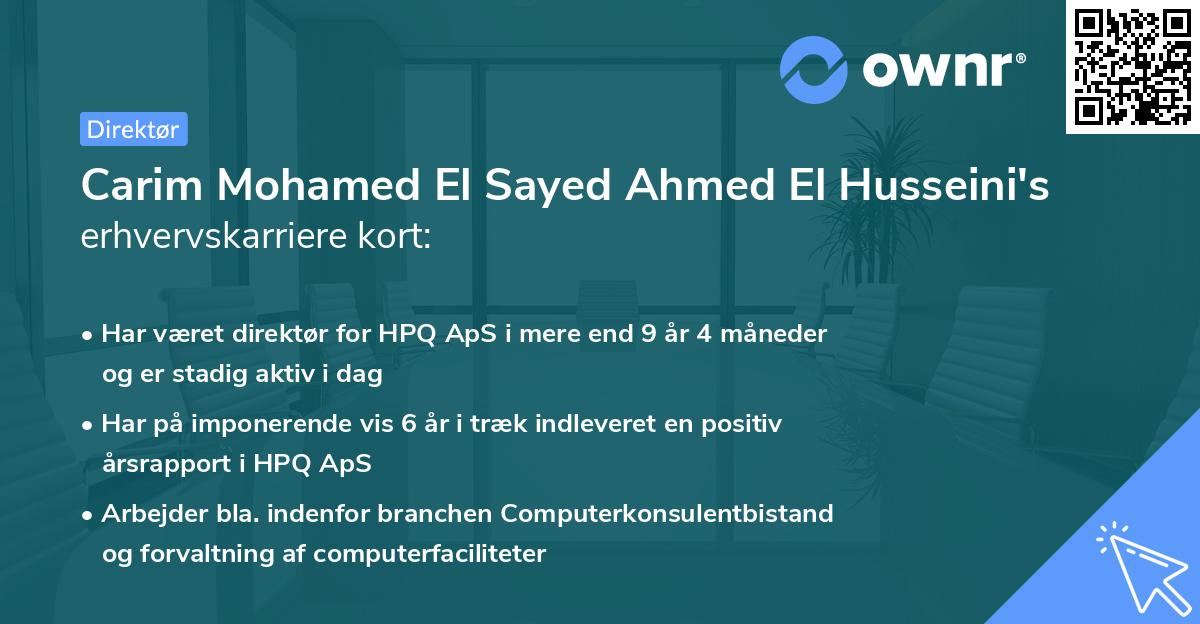 ownr®

Direktør

Carim Mohamed El Sayed Ahmed El Husseini's erhvervskarriere kort:

• Har været direktør for HPQ ApS i mere end 9 år 4 måneder og er stadig aktiv i dag

• Har på imponerende vis 6 år i træk indleveret en positiv årsrapport i HPQ ApS

• Arbejder bla. indenfor branchen Computerkonsulentbistand og forvaltning af computerfaciliteter